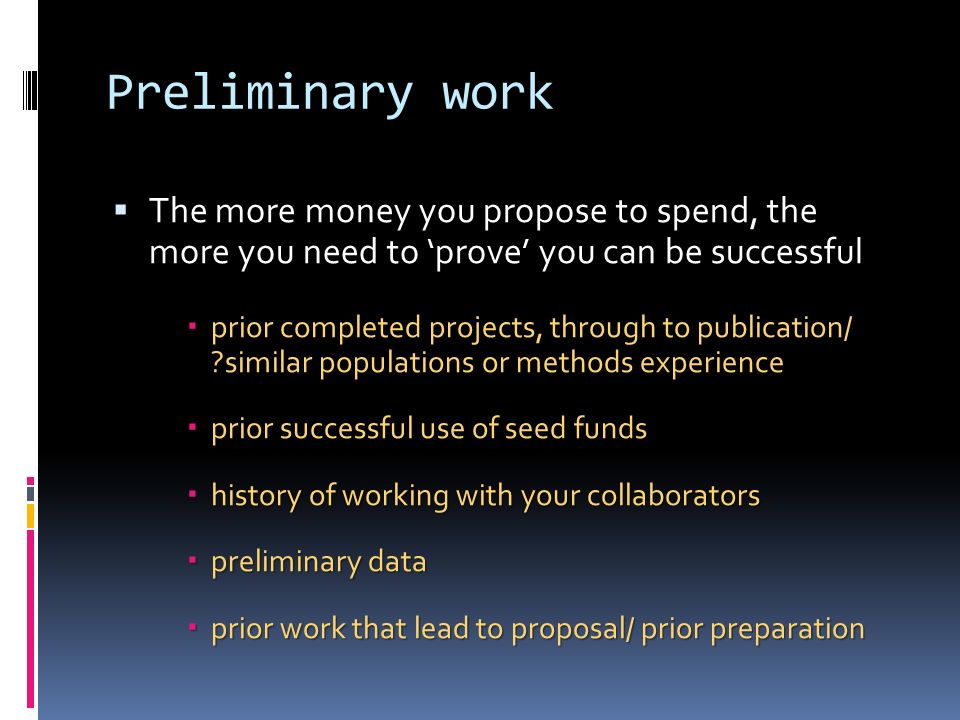 Preliminary work

▪ The more money you propose to spend, the more you need to ‘prove’ you can be successful

▪ prior completed projects, through to publication/ ?similar populations or methods experience

▪ prior successful use of seed funds

▪ history of working with your collaborators

▪ preliminary data

▪ prior work that lead to proposal/ prior preparation